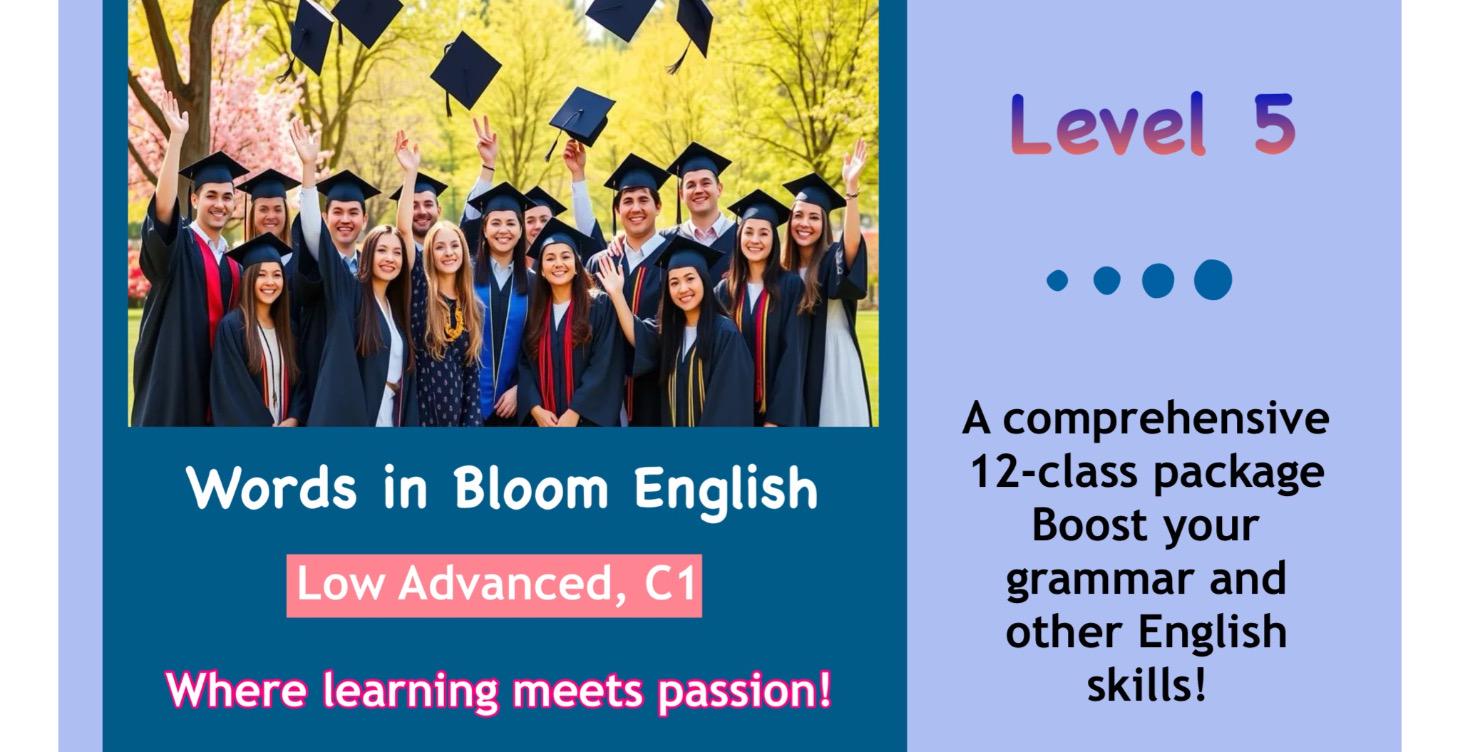 Words in Bloom English

Low Advanced, C1

Where learning meets passion!

Level 5

A comprehensive 12-class package Boost your grammar and other English skills!